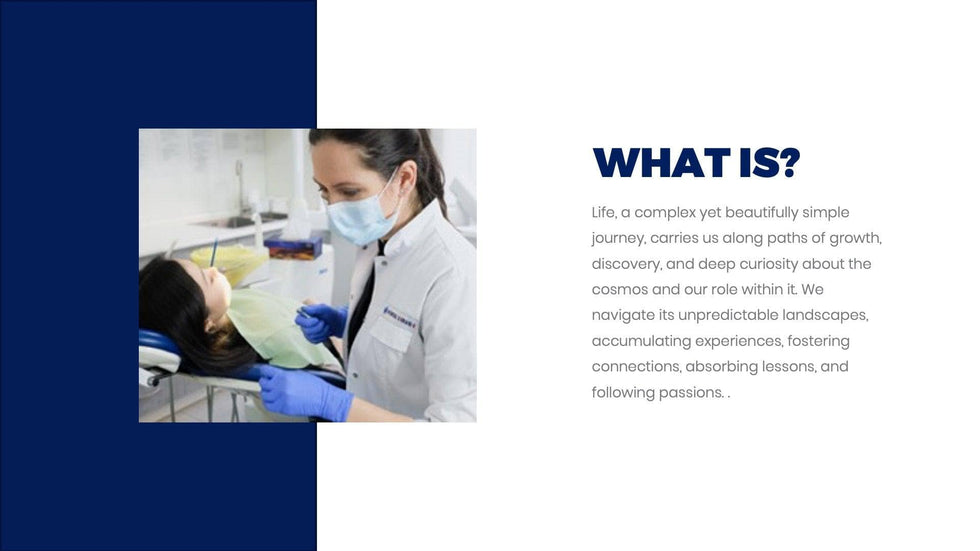 WHAT IS?

Life, a complex yet beautifully simple journey, carries us along paths of growth, discovery, and deep curiosity about the cosmos and our role within it. We navigate its unpredictable landscapes, accumulating experiences, fostering connections, absorbing lessons, and following passions. .